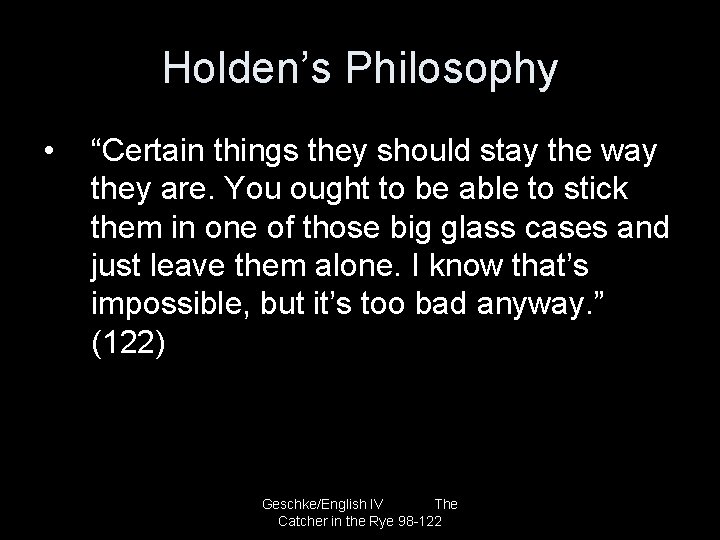 Holden’s Philosophy

• “Certain things they should stay the way they are. You ought to be able to stick them in one of those big glass cases and just leave them alone. I know that’s impossible, but it’s too bad anyway.” (122)

Geschke/English IV The Catcher in the Rye 98-122